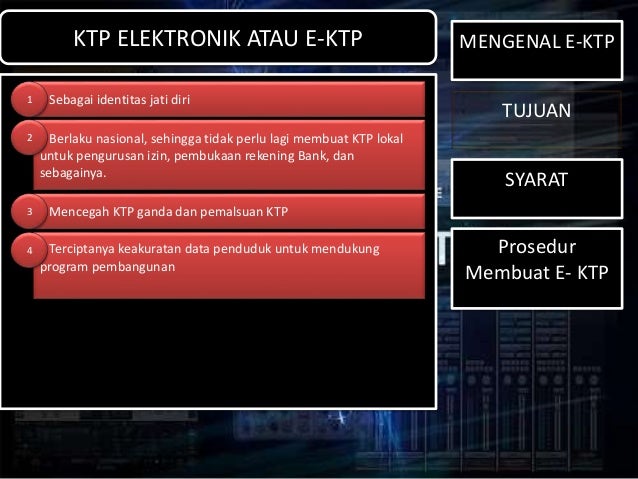 KTP ELEKTRONIK ATAU E-KTP

1 Sebagai identitas jati diri

2 Berlaku nasional, sehingga tidak perlu lagi membuat KTP lokal untuk pengurusan izin, pembukaan rekening Bank, dan sebagainya.

3 Mencegah KTP ganda dan pemalsuan KTP

4 Terciptanya keakuratan data penduduk untuk mendukung program pembangunan

MENGENAL E-KTP

TUJUAN

SYARAT

Prosedur Membuat E- KTP